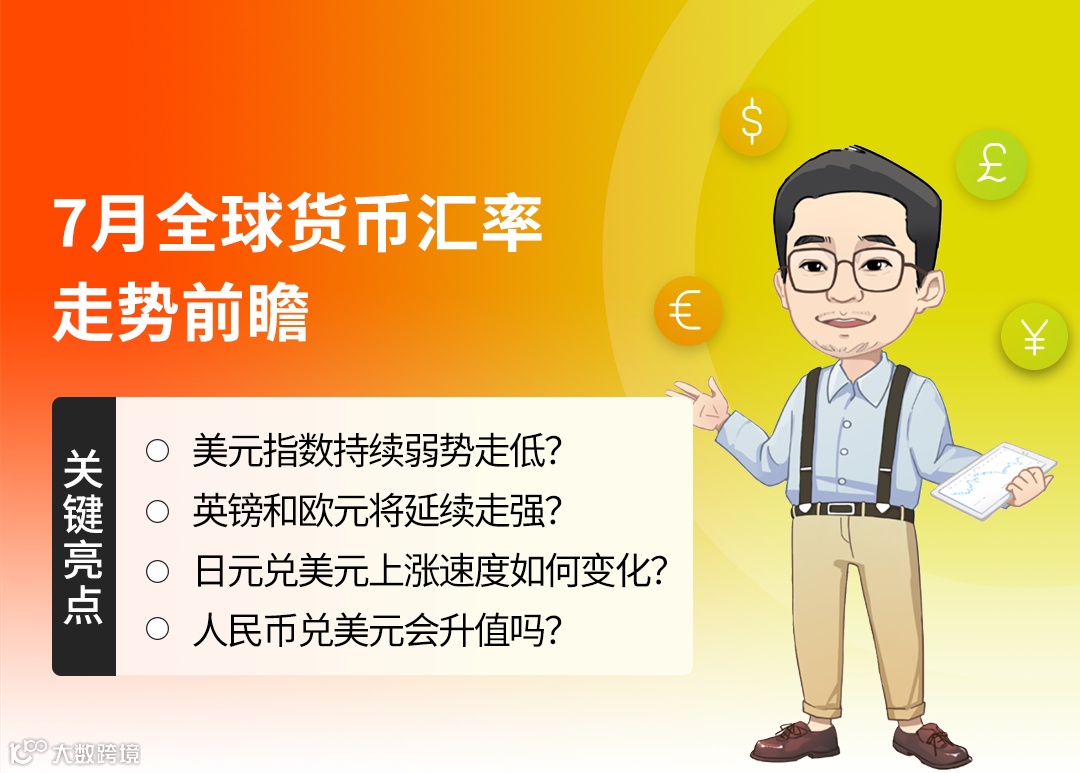 $
£
€
¥

7月全球货币汇率走势前瞻

关键亮点

○ 美元指数持续弱势走低?
○ 英镑和欧元将延续走强?
○ 日元兑美元上涨速度如何变化?
○ 人民币兑美元会升值吗?

大数跨境